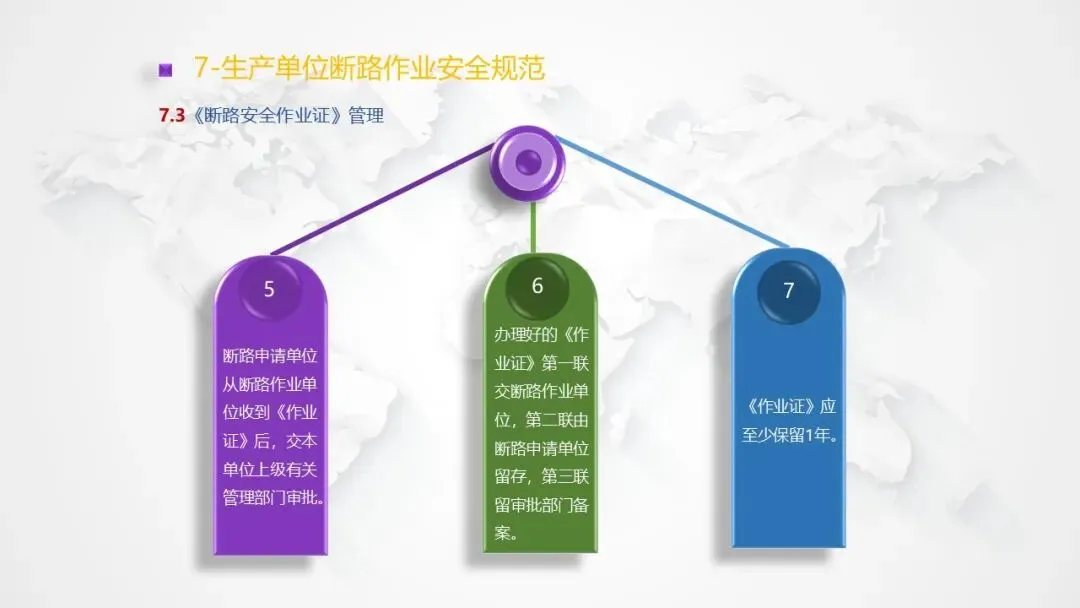 7-生产单位断路作业安全规范

7.3《断路安全作业证》管理

5

断路申请单位从断路作业单位收到《作业证》后，交本单位上级有关管理部门审批。

6

办理好的《作业证》第一联交断路作业单位，第二联由断路申请单位留存，第三联留审批部门备案。

7

《作业证》应至少保留1年。